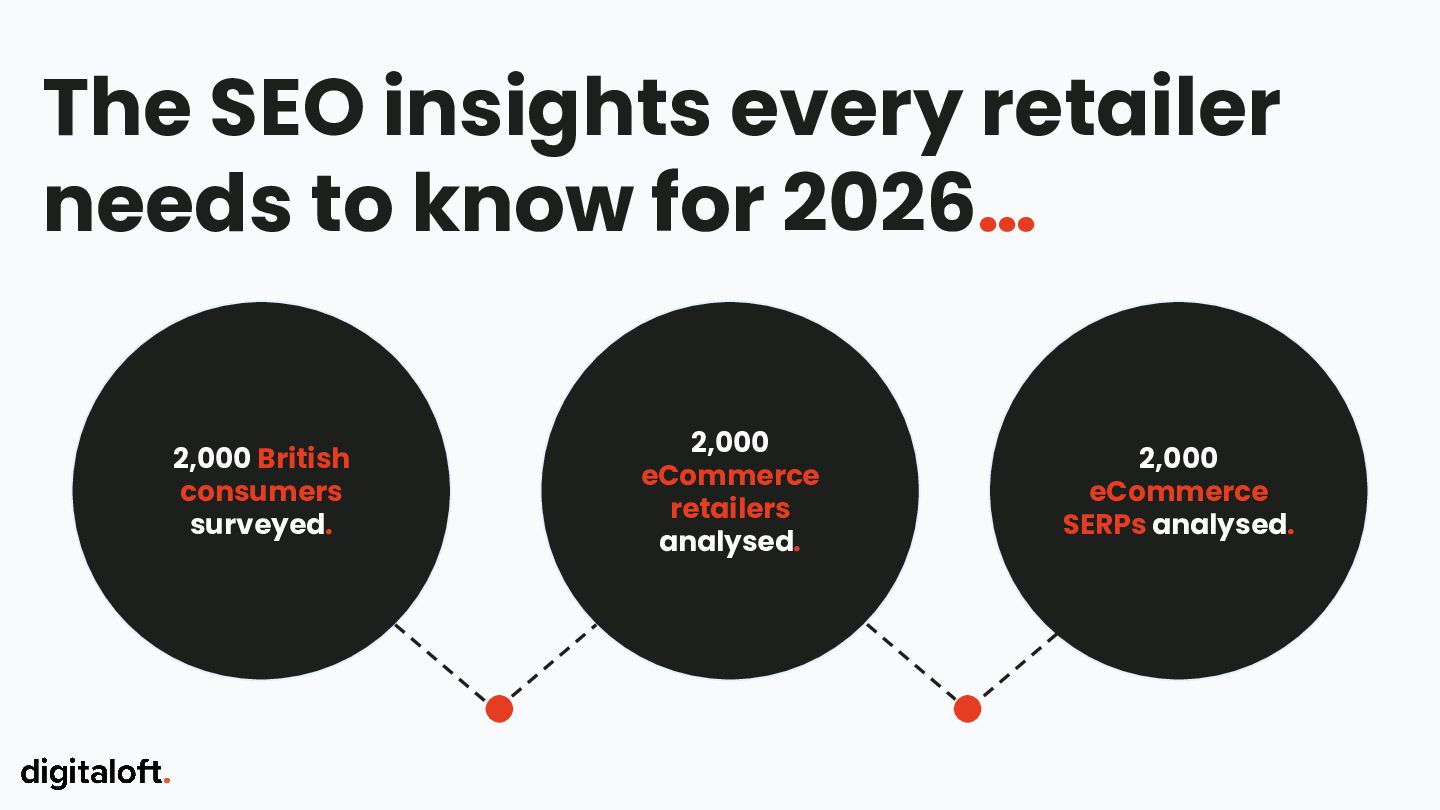 The SEO insights every retailer needs to know for 2026...

2,000 British consumers surveyed.

2,000 eCommerce retailers analysed.

2,000 eCommerce SERPs analysed.

digitaloft.